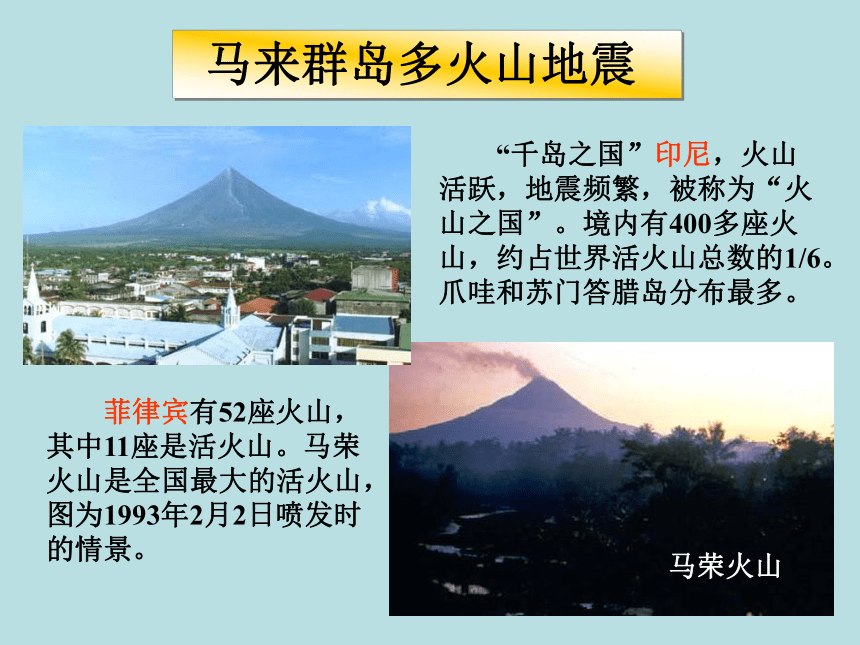 马来群岛多火山地震

“千岛之国”印尼，火山活跃，地震频繁，被称为“火山之国”。境内有400多座火山，约占世界活火山总数的1/6。爪哇和苏门答腊岛分布最多。

菲律宾有52座火山，其中11座是活火山。马荣火山是全国最大的活火山，图为1993年2月2日喷发时的情景。

马荣火山